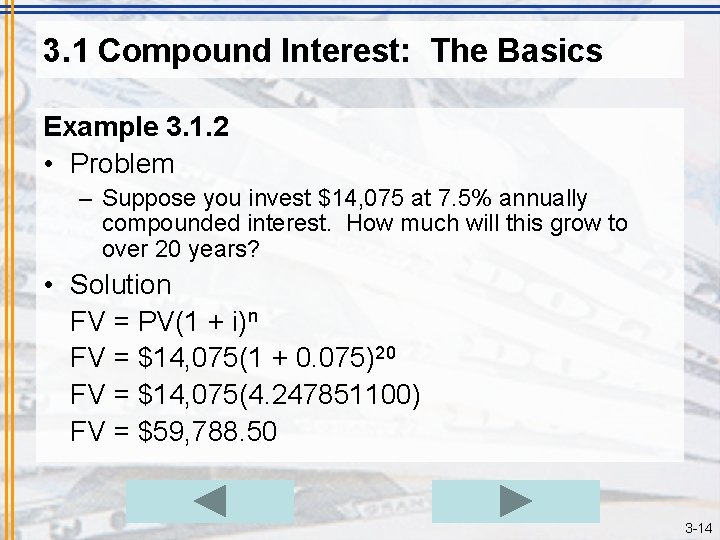 3.1 Compound Interest:  The Basics

Example 3.1.2

• Problem

– Suppose you invest \$14,075 at 7.5% annually compounded interest.  How much will this grow to over 20 years?

• Solution

$FV = PV(1 + i)^n$

$FV = \$14,075(1 + 0.075)^{20}$

$FV = \$14,075(4.247851100)$

$FV = \$59,788.50$

3-14